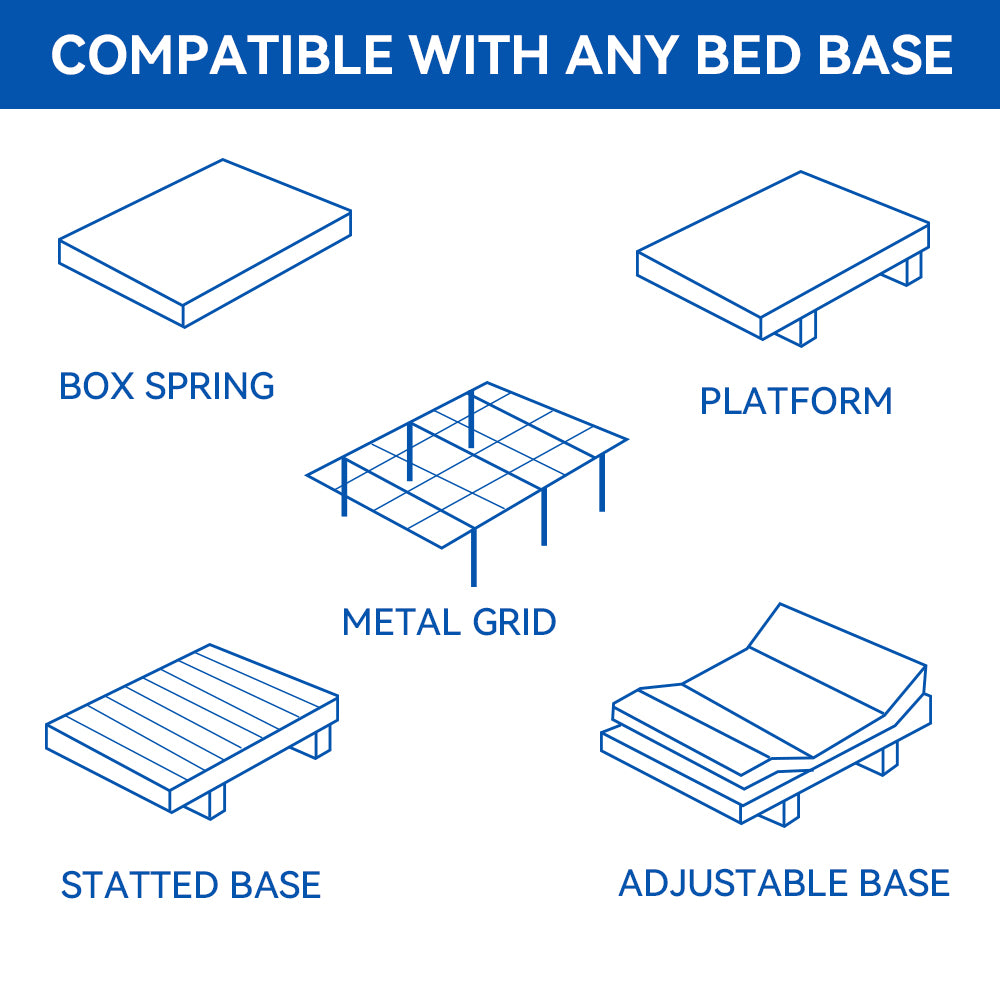 COMPATIBLE WITH ANY BED BASE

BOX SPRING

PLATFORM

METAL GRID

STATTED BASE

ADJUSTABLE BASE